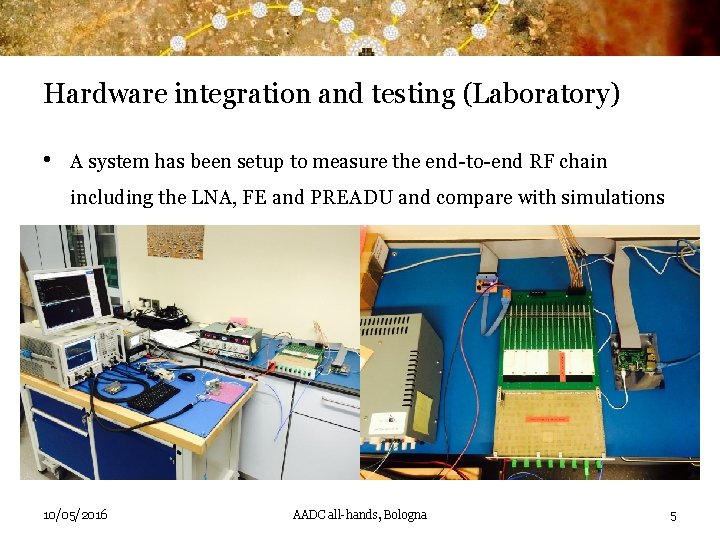 Hardware integration and testing (Laboratory)

• A system has been setup to measure the end-to-end RF chain including the LNA, FE and PREADU and compare with simulations

10/05/2016

AADC all-hands, Bologna

5